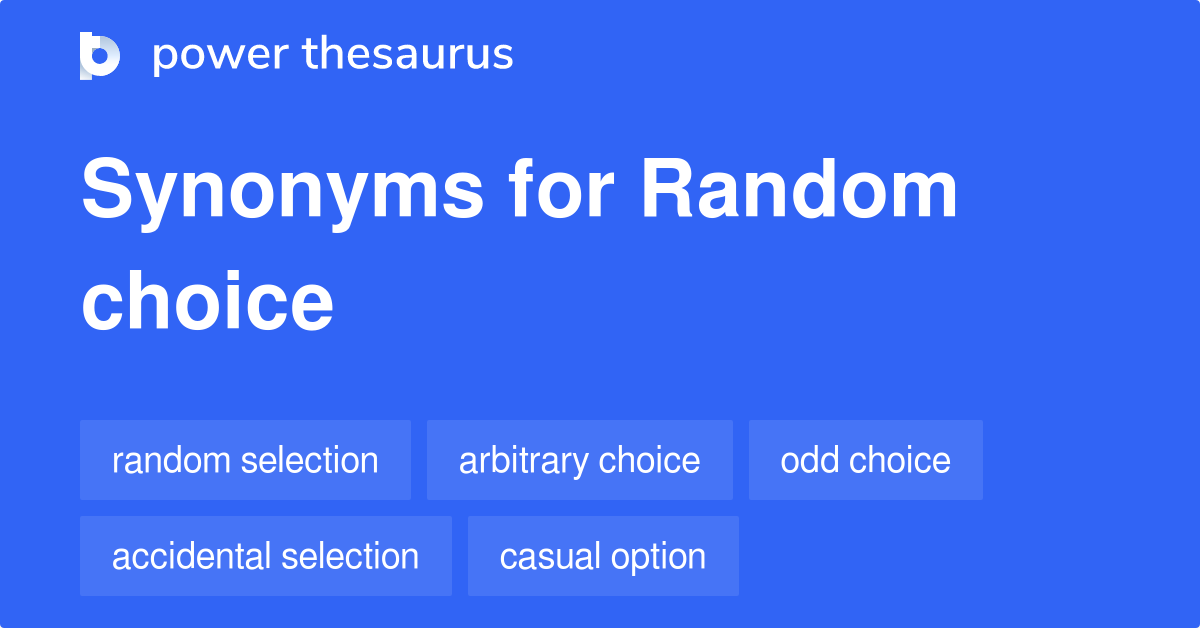 power thesaurus

Synonyms for Random choice

random selection
arbitrary choice
odd choice
accidental selection
casual option